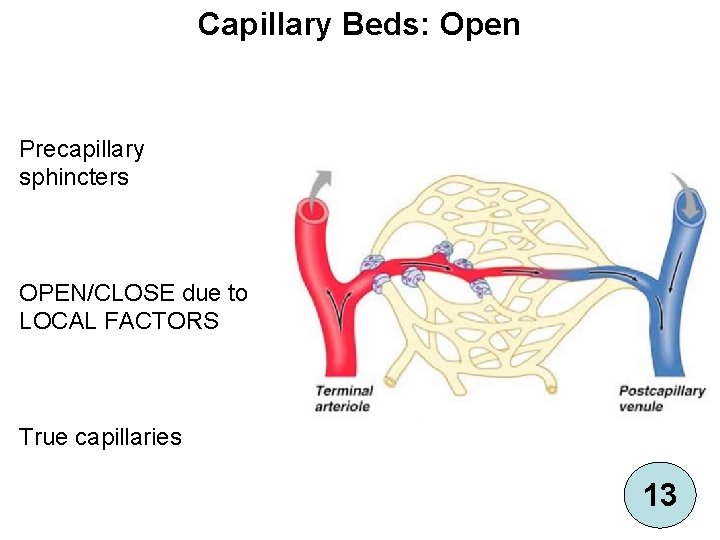 Capillary Beds: Open

Precapillary sphincters

OPEN/CLOSE due to LOCAL FACTORS

True capillaries

Terminal arteriole

Postcapillary venule

13